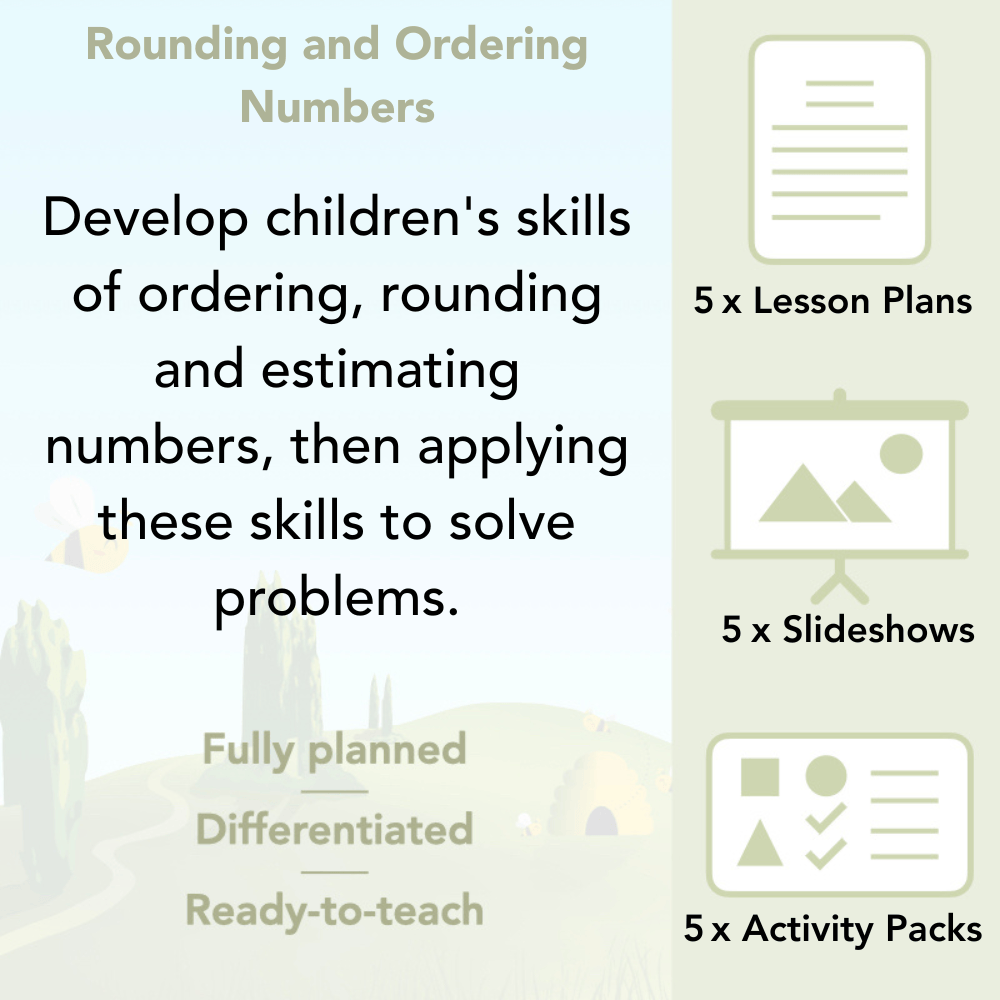 Rounding and Ordering Numbers

Develop children's skills of ordering, rounding and estimating numbers, then applying these skills to solve problems.

Fully planned

Differentiated

Ready-to-teach

5 x Lesson Plans

5 x Slideshows

5 x Activity Packs